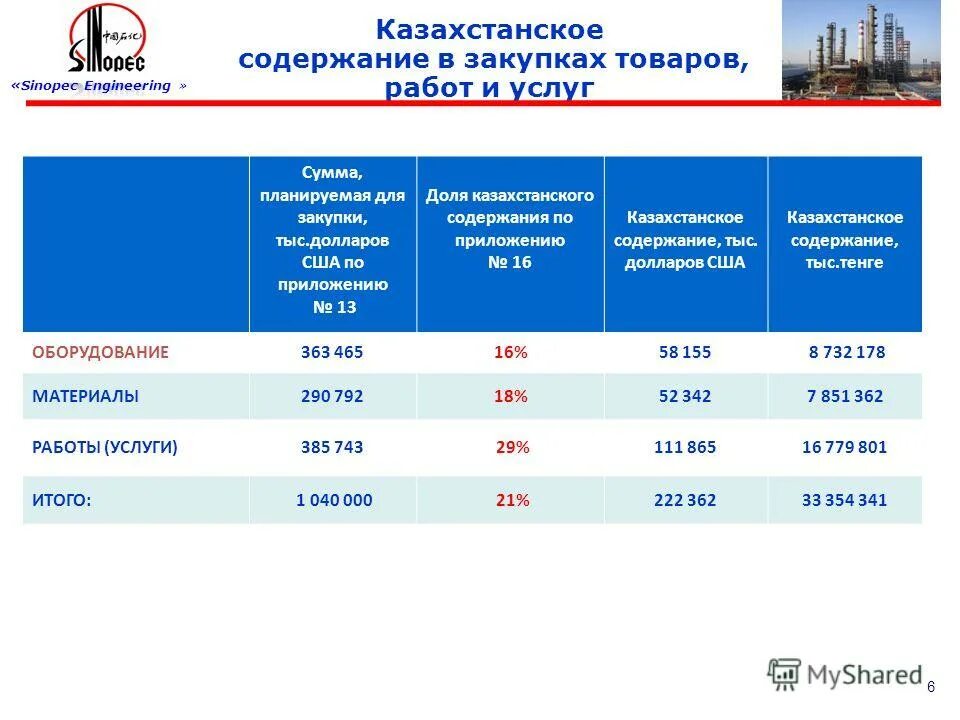 中国石化
SINOPEC
«Sinopec Engineering »

Казахстанское содержание в закупках товаров, работ и услуг

| | Сумма, планируемая для закупки, тыс.долларов США по приложению № 13 | Доля казахстанского содержания по приложению № 16 | Казахстанское содержание, тыс. долларов США | Казахстанское содержание, тыс.тенге |
|---|---|---|---|---|
| ОБОРУДОВАНИЕ | 363 465 | 16% | 58 155 | 8 732 178 |
| МАТЕРИАЛЫ | 290 792 | 18% | 52 342 | 7 851 362 |
| РАБОТЫ (УСЛУГИ) | 385 743 | 29% | 111 865 | 16 779 801 |
| ИТОГО: | 1 040 000 | 21% | 222 362 | 33 354 341 |

MyShared

6